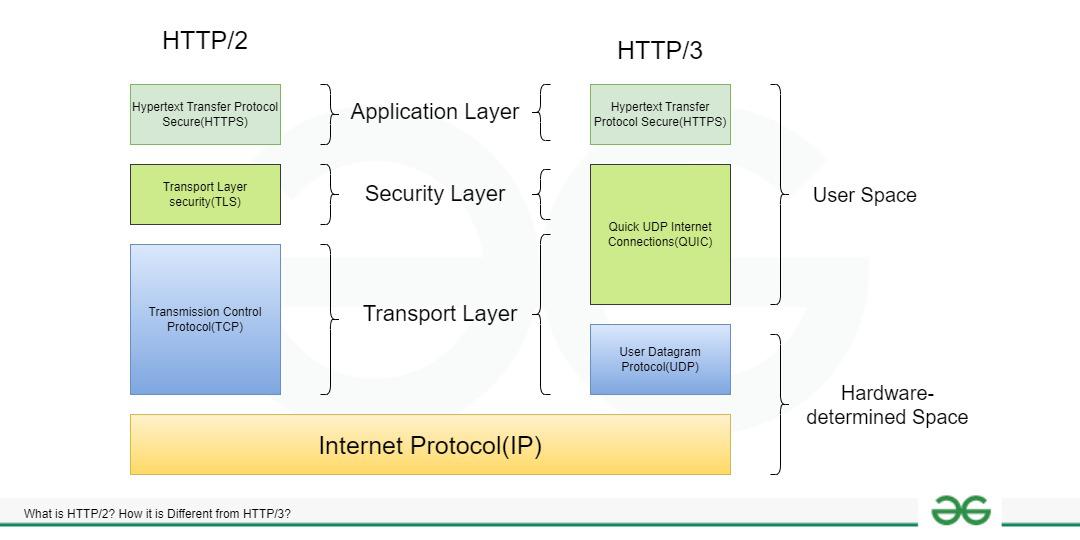 HTTP/2

HTTP/3

Hypertext Transfer Protocol Secure(HTTPS)

Application Layer

Hypertext Transfer Protocol Secure(HTTPS)

Transport Layer security(TLS)

Security Layer

Quick UDP Internet Connections(QUIC)

User Space

Transmission Control Protocol(TCP)

Transport Layer

User Datagram Protocol(UDP)

Hardware-determined Space

Internet Protocol(IP)

What is HTTP/2? How it is Different from HTTP/3?